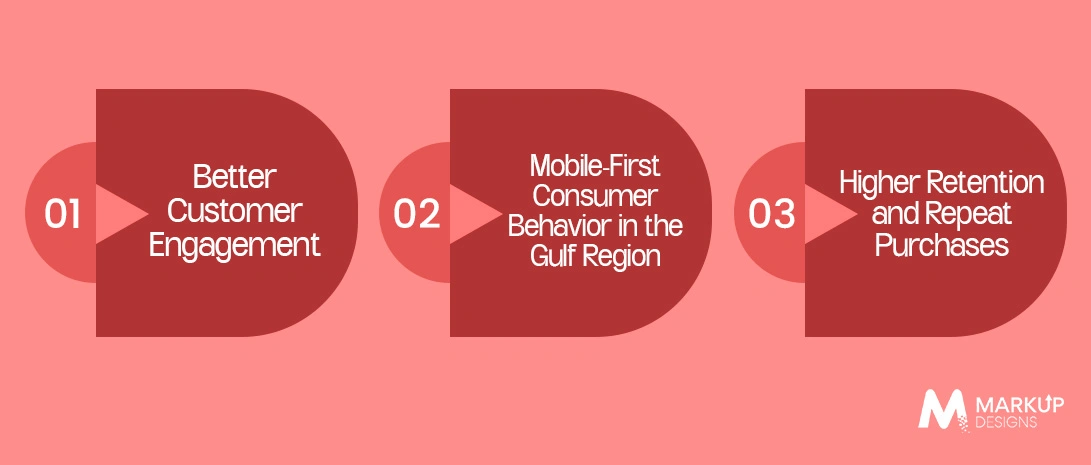 01

Better Customer Engagement

02

Mobile-First Consumer Behavior in the Gulf Region

03

Higher Retention and Repeat Purchases

MARKUP DESIGNS